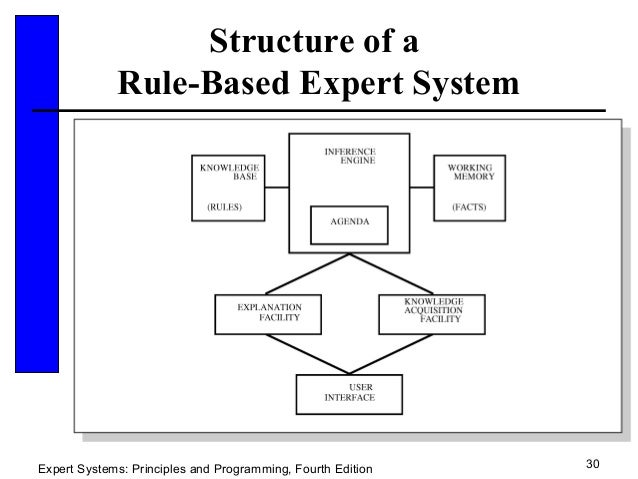 Structure of a
Rule-Based Expert System

KNOWLEDGE BASE

(RULES)

INFERENCE ENGINE

AGENDA

WORKING MEMORY

(FACTS)

EXPLANATION FACILITY

KNOWLEDGE ACQUISITION FACILITY

USER INTERFACE

Expert Systems: Principles and Programming, Fourth Edition

30